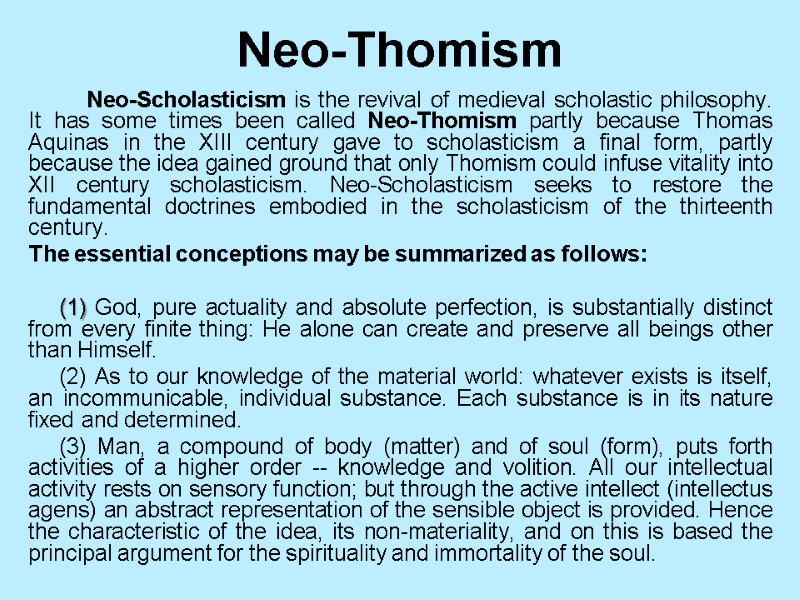 Neo-Thomism

Neo-Scholasticism is the revival of medieval scholastic philosophy. It has some times been called Neo-Thomism partly because Thomas Aquinas in the XIII century gave to scholasticism a final form, partly because the idea gained ground that only Thomism could infuse vitality into XII century scholasticism. Neo-Scholasticism seeks to restore the fundamental doctrines embodied in the scholasticism of the thirteenth century.

The essential conceptions may be summarized as follows:

(1) God, pure actuality and absolute perfection, is substantially distinct from every finite thing: He alone can create and preserve all beings other than Himself.

(2) As to our knowledge of the material world: whatever exists is itself, an incommunicable, individual substance. Each substance is in its nature fixed and determined.

(3) Man, a compound of body (matter) and of soul (form), puts forth activities of a higher order -- knowledge and volition. All our intellectual activity rests on sensory function; but through the active intellect (intellectus agens) an abstract representation of the sensible object is provided. Hence the characteristic of the idea, its non-materiality, and on this is based the principal argument for the spirituality and immortality of the soul.